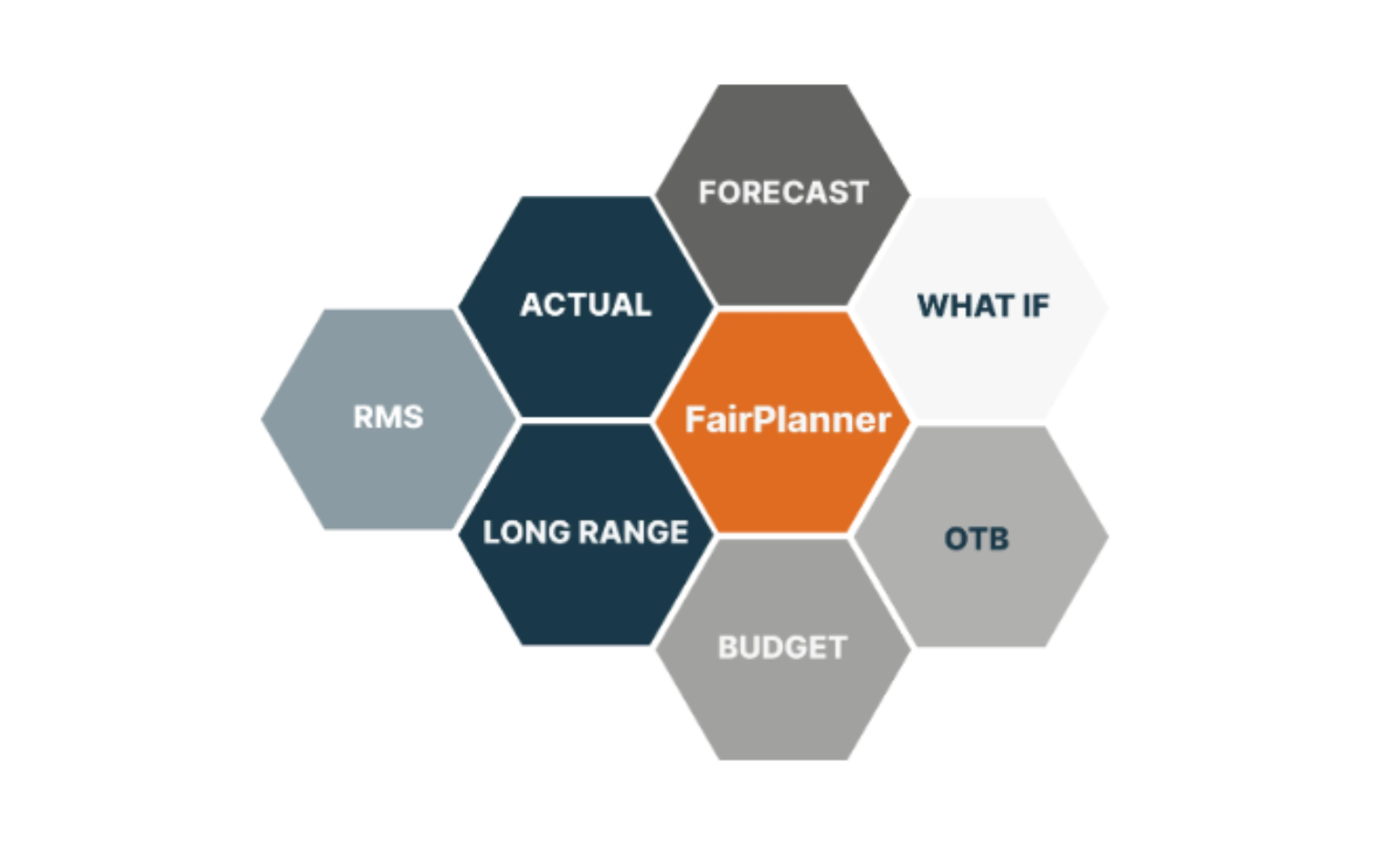 FORECAST
ACTUAL
WHAT IF
RMS
FairPlanner
LONG RANGE
OTB
BUDGET